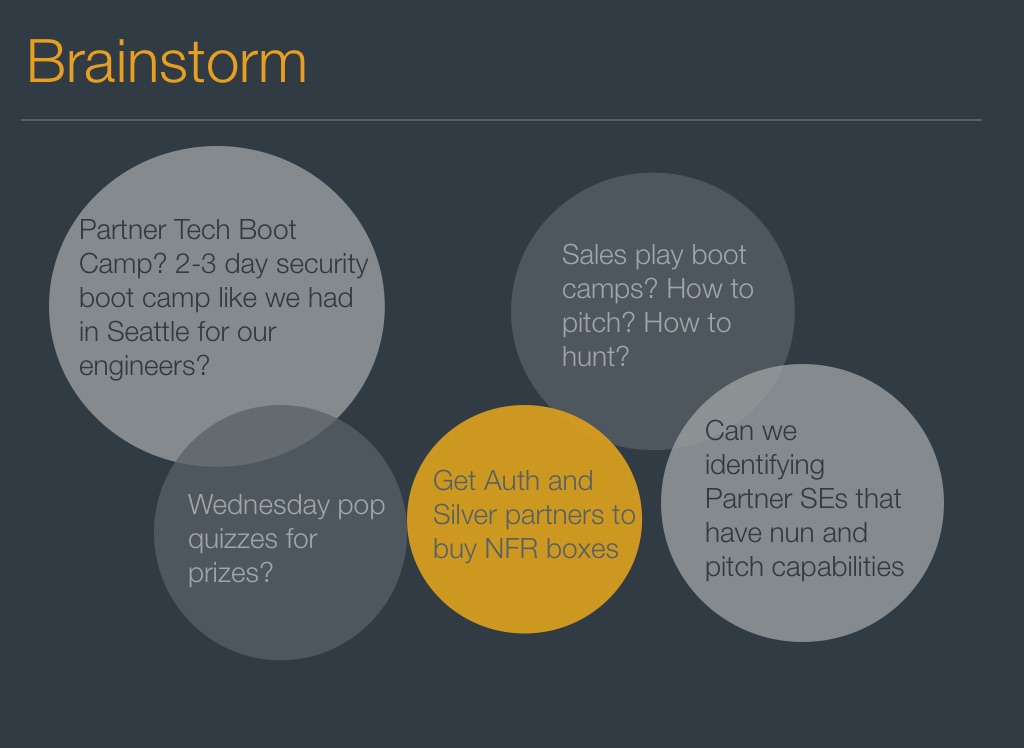 Brainstorm

Partner Tech Boot Camp? 2-3 day security boot camp like we had in Seattle for our engineers?

Sales play boot camps? How to pitch? How to hunt?

Wednesday pop quizzes for prizes?

Get Auth and Silver partners to buy NFR boxes

Can we identifying Partner SEs that have nun and pitch capabilities